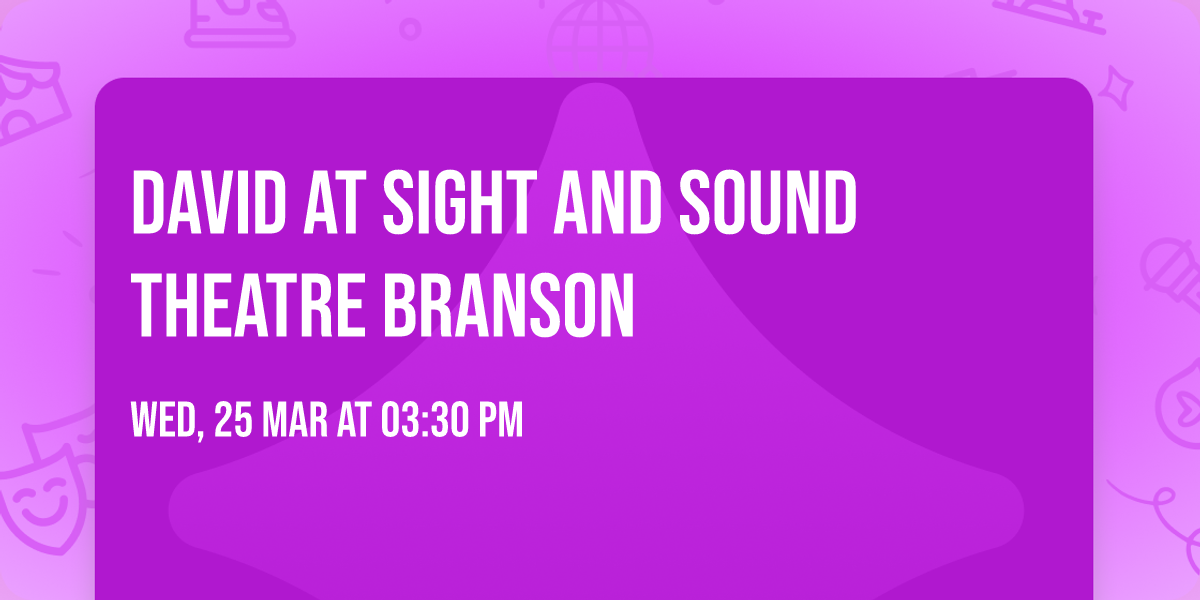 DAVID AT SIGHT AND SOUND THEATRE BRANSON

WED, 25 MAR AT 03:30 PM